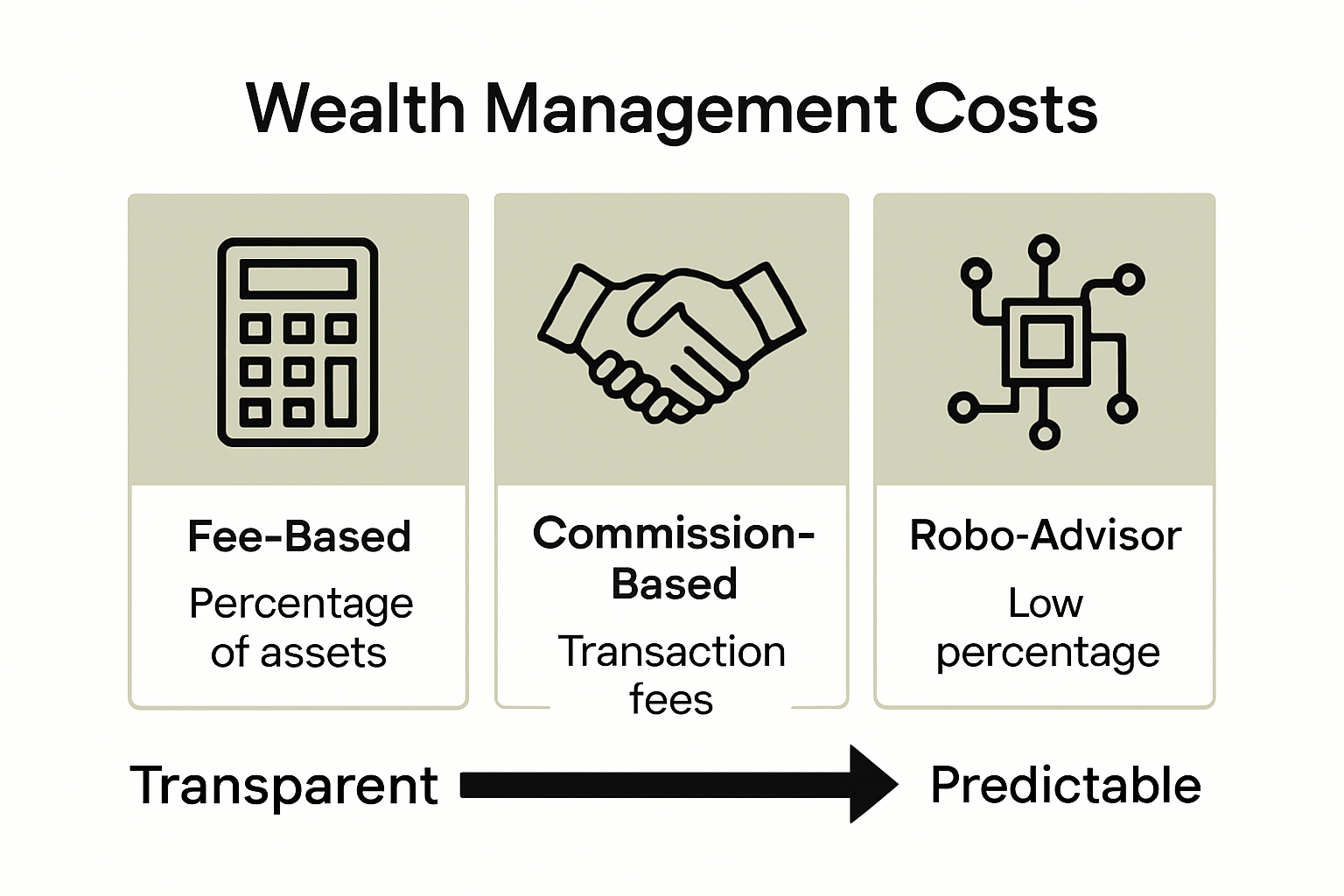 Wealth Management Costs

Fee-Based
Percentage of assets

Commission-Based
Transaction fees

Robo-Advisor
Low percentage

Transparent

Predictable